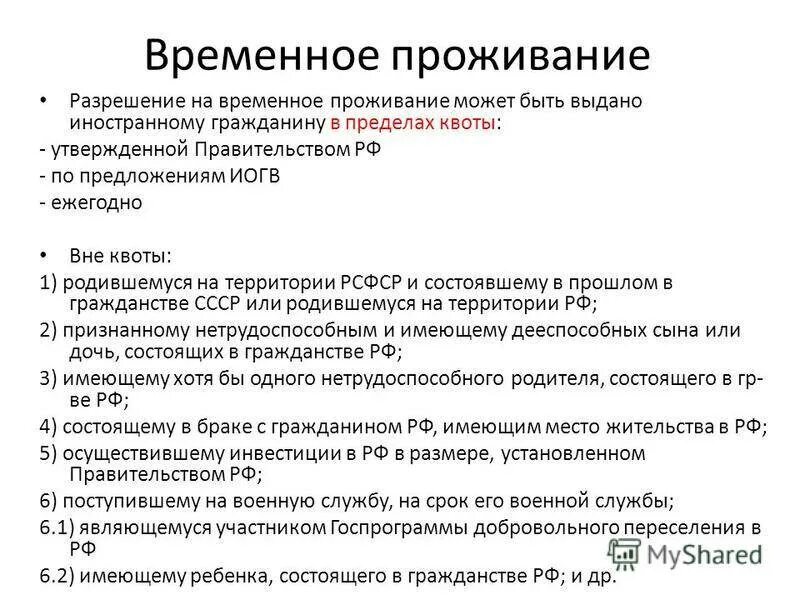 Временное проживание

• Разрешение на временное проживание может быть выдано иностранному гражданину в пределах квоты:
- утвержденной Правительством РФ
- по предложениям ИОГВ
- ежегодно

• Вне квоты:
1) родившемуся на территории РСФСР и состоявшему в прошлом в гражданстве СССР или родившемуся на территории РФ;
2) признанному нетрудоспособным и имеющему дееспособных сына или дочь, состоящих в гражданстве РФ;
3) имеющему хотя бы одного нетрудоспособного родителя, состоящего в гр-ве РФ;
4) состоящему в браке с гражданином РФ, имеющим место жительства в РФ;
5) осуществившему инвестиции в РФ в размере, установленном Правительством РФ;
6) поступившему на военную службу, на срок его военной службы;
6.1) являющемуся участником Госпрограммы добровольного переселения в РФ
6.2) имеющему ребенка, состоящего в гражданстве РФ; и др.

MyShared